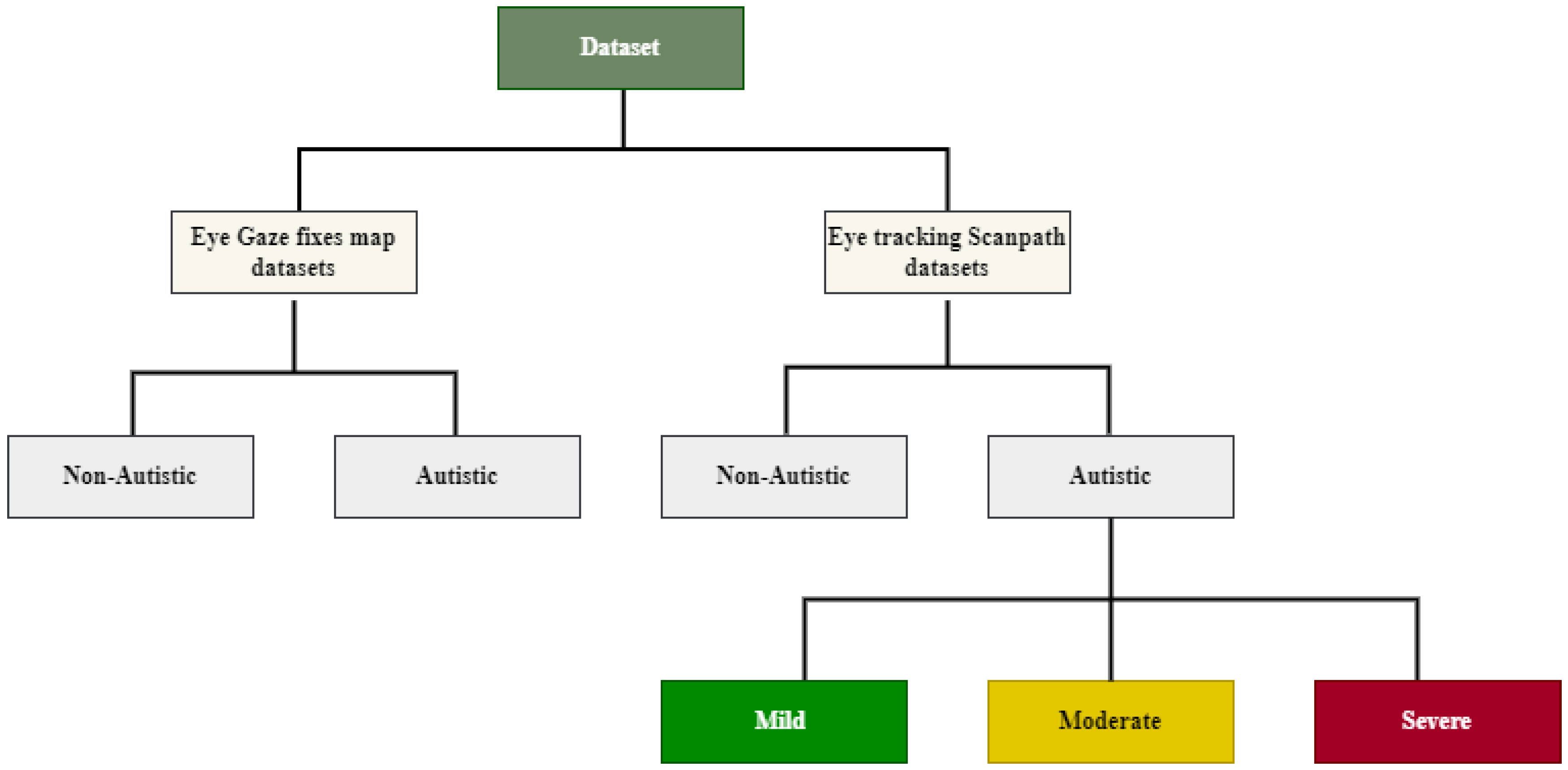 Dataset

Eye Gaze fixes map datasets

Eye tracking Scanpath datasets

Non-Autistic

Autistic

Non-Autistic

Autistic

Mild

Moderate

Severe